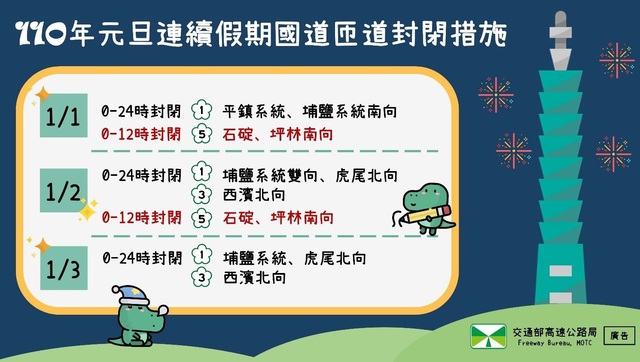 110年元旦連續假期國道匝道封閉措施

1/1
0-24時封閉 1 平鎮系統、埔鹽系統南向
0-12時封閉 5 石碇、坪林南向

1/2
0-24時封閉 1 埔鹽系統雙向、虎尾北向
3 西濱北向
0-12時封閉 5 石碇、坪林南向

1/3
0-24時封閉 1 埔鹽系統、虎尾北向
3 西濱北向

交通部高速公路局
Freeway Bureau, MOTC
廣告